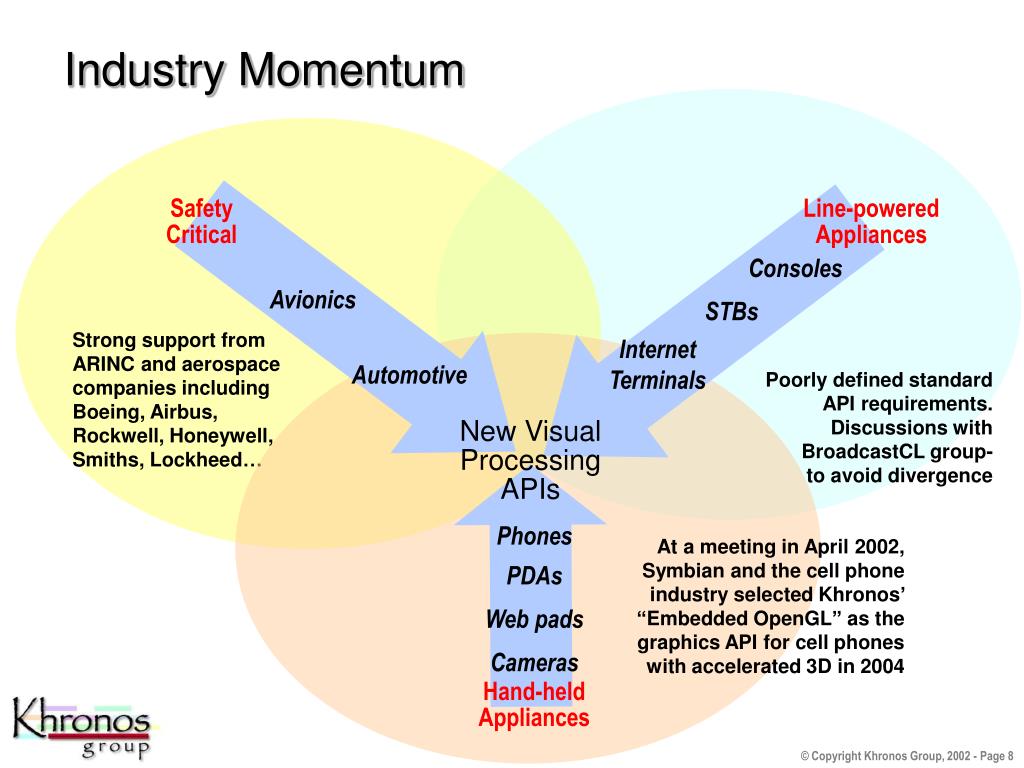 Industry Momentum

Safety Critical

Avionics

Automotive

Strong support from ARINC and aerospace companies including Boeing, Airbus, Rockwell, Honeywell, Smiths, Lockheed…

Line-powered Appliances

Consoles

STBs

Internet Terminals

Poorly defined standard API requirements. Discussions with BroadcastCL group- to avoid divergence

New Visual Processing APIs

Phones

PDAs

Web pads

Cameras

Hand-held Appliances

At a meeting in April 2002, Symbian and the cell phone industry selected Khronos' "Embedded OpenGL" as the graphics API for cell phones with accelerated 3D in 2004

Khronos group

© Copyright Khronos Group, 2002 - Page 8